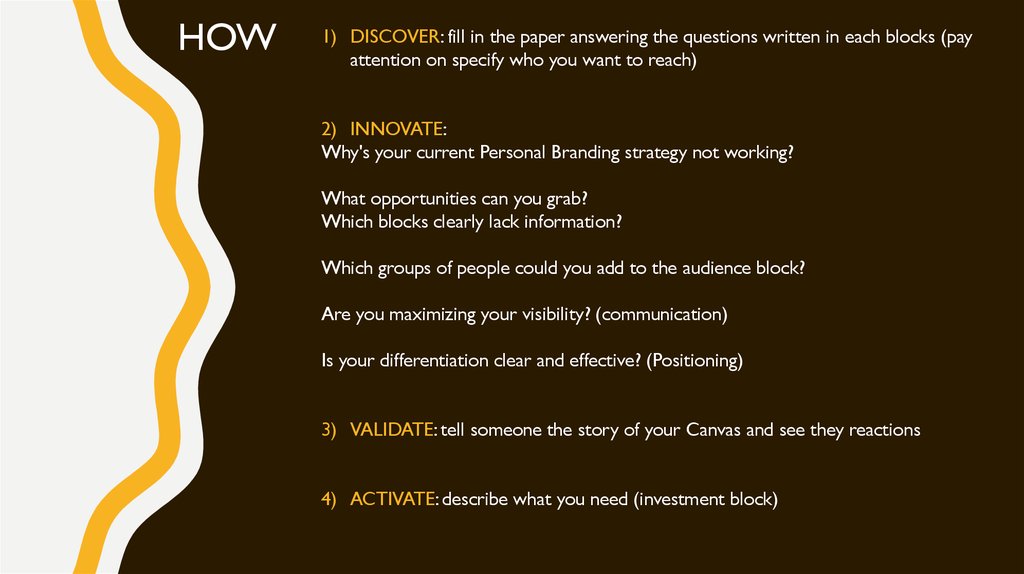 HOW

1) DISCOVER: fill in the paper answering the questions written in each blocks (pay attention on specify who you want to reach)

2) INNOVATE:
Why's your current Personal Branding strategy not working?

What opportunities can you grab?
Which blocks clearly lack information?

Which groups of people could you add to the audience block?

Are you maximizing your visibility? (communication)

Is your differentiation clear and effective? (Positioning)

3) VALIDATE: tell someone the story of your Canvas and see they reactions

4) ACTIVATE: describe what you need (investment block)